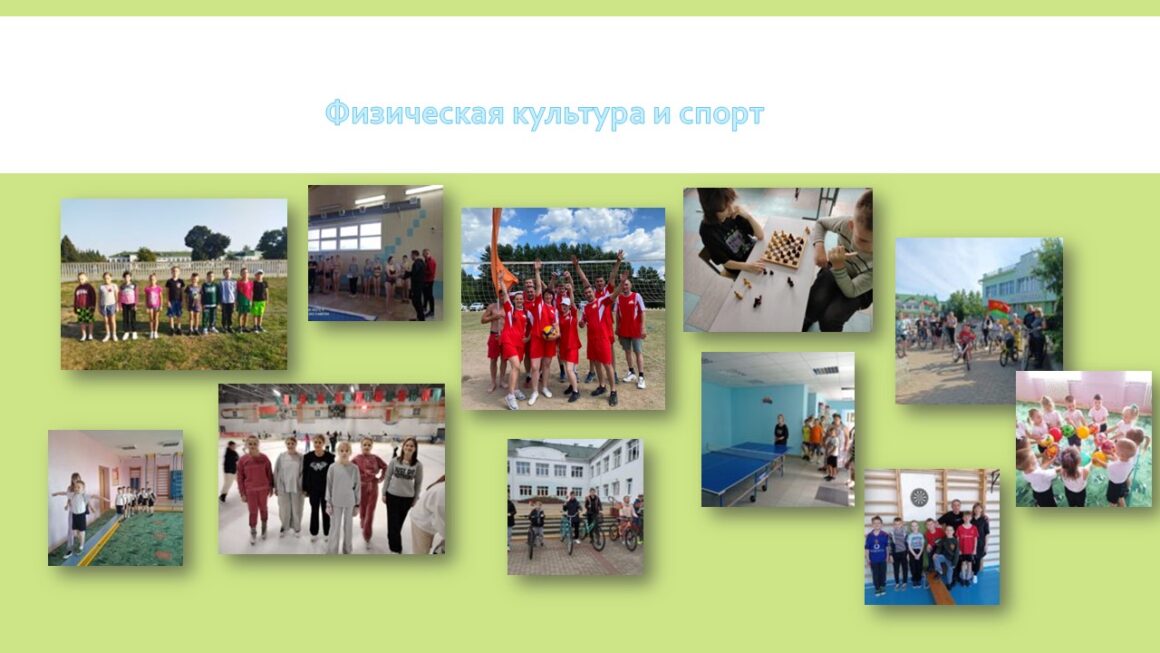 Физическая культура и спорт